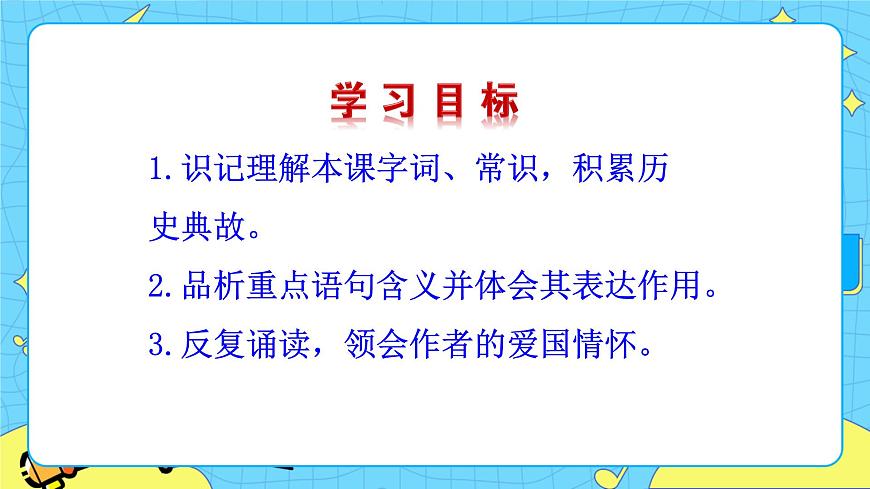 学习目标

1.识记理解本课字词、常识，积累历史典故。

2.品析重点语句含义并体会其表达作用。

3.反复诵读，领会作者的爱国情怀。